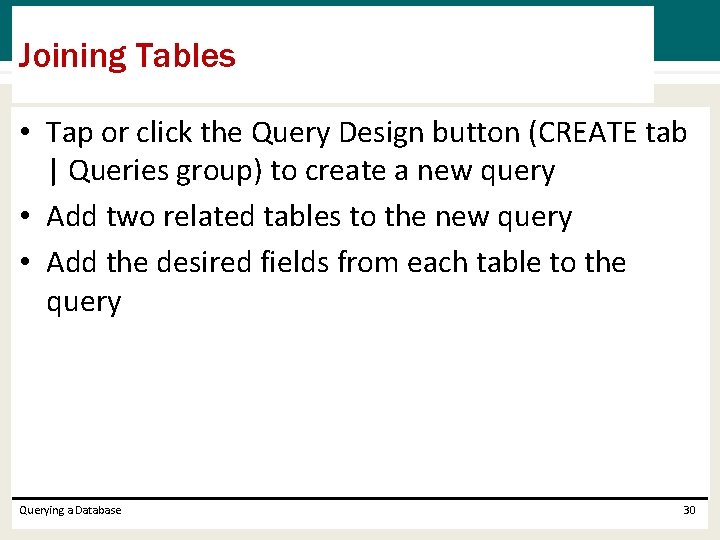 Joining Tables

• Tap or click the Query Design button (CREATE tab | Queries group) to create a new query
• Add two related tables to the new query
• Add the desired fields from each table to the query

Querying a Database

30